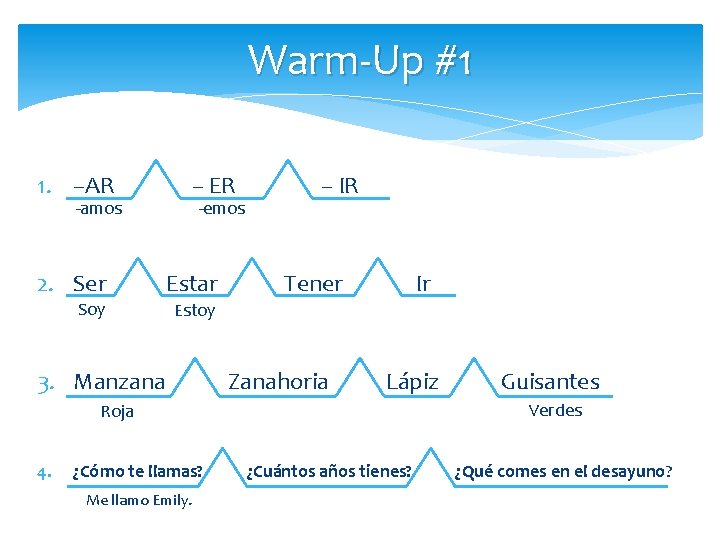 Warm-Up #1

1. –AR – ER – IR
-amos -emos

2. Ser Estar Tener Ir
Soy Estoy

3. Manzana Zanahoria Lápiz Guisantes
Roja Verdes

4. ¿Cómo te llamas? ¿Cuántos años tienes? ¿Qué comes en el desayuno?
Me llamo Emily.